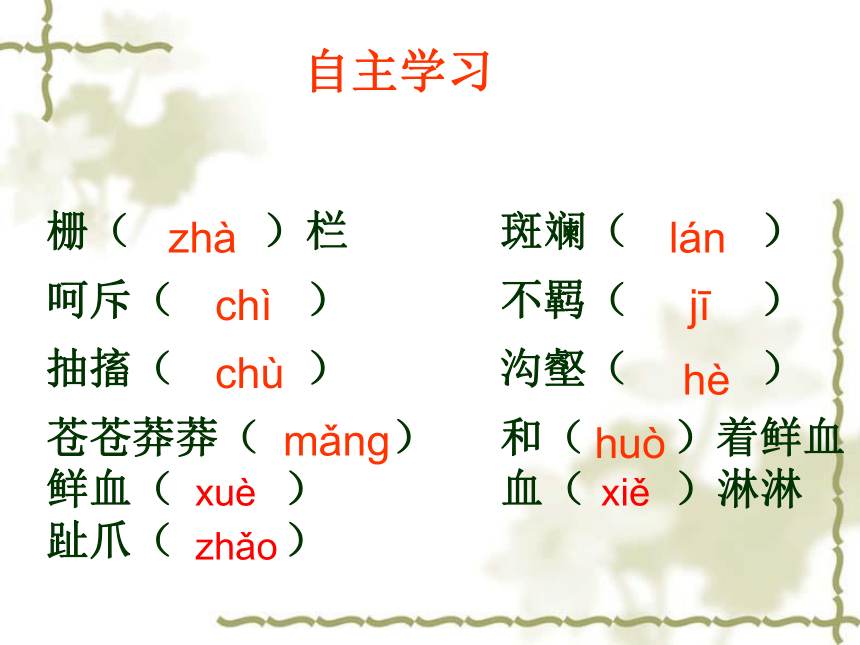 自主学习

栅（ zhà ）栏
呵斥（ chì ）
抽搐（ chù ）
苍苍莽莽（ mǎng）
鲜血（ xuè ）
趾爪（ zhǎo）

斑斓（ lán ）
不羁（ jī ）
沟壑（ hè ）
和（ huò ）着鲜血
血（ xiě ）淋淋